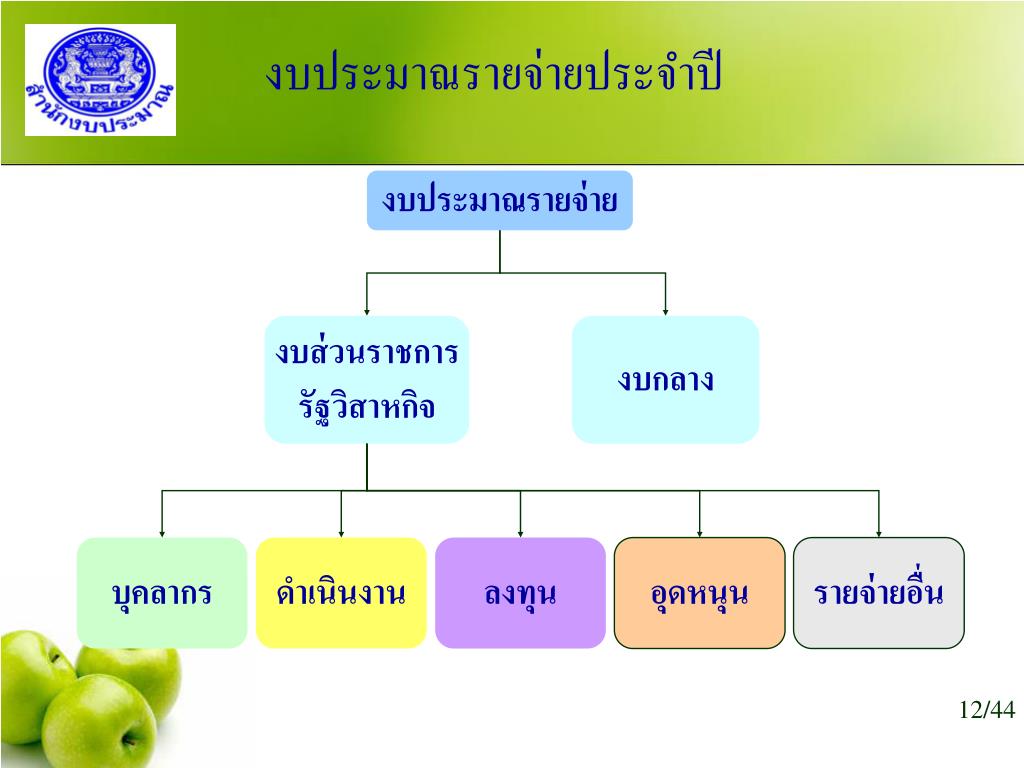 สำนักงบประมาณ

งบประมาณรายจ่ายประจำปี

งบประมาณรายจ่าย

งบส่วนราชการ รัฐวิสาหกิจ

งบกลาง

บุคลากร

ดำเนินงาน

ลงทุน

อุดหนุน

รายจ่ายอื่น

12/44